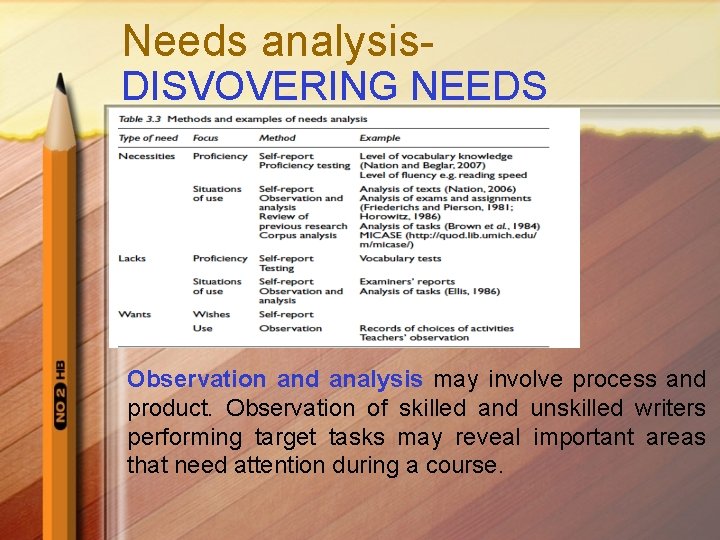 Needs analysis-
DISVOVERING NEEDS

Table 3.3 Methods and examples of needs analysis

| Type of need | Focus | Method | Example |
|---|---|---|---|
| Necessities | Proficiency | Self-report Proficiency testing | Level of vocabulary knowledge (Nation and Beglar, 2007) Level of fluency e.g. reading speed |
| | Situations of use | Self-report Observation and analysis Review of previous research Corpus analysis | Analysis of texts (Nation, 2006) Analysis of exams and assignments (Friederichs and Pierson, 1981; Horowitz, 1986) Analysis of tasks (Brown et al., 1984) MICASE (http://quod.lib.umich.edu/m/micase/) |
| Lacks | Proficiency | Self-report Testing | Vocabulary tests |
| | Situations of use | Self-report Observation and analysis | Examiners' reports Analysis of tasks (Ellis, 1986) |
| Wants | Wishes | Self-report | |
| | Use | Observation | Records of choices of activities Teachers' observation |

Observation and analysis may involve process and product. Observation of skilled and unskilled writers performing target tasks may reveal important areas that need attention during a course.

NO 2 HB